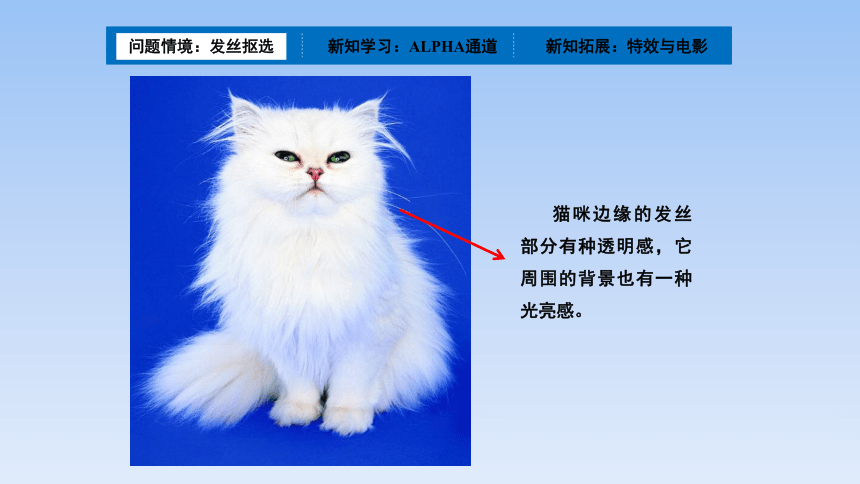 问题情境：发丝抠选

新知学习：ALPHA通道

新知拓展：特效与电影

猫咪边缘的发丝部分有种透明感，它周围的背景也有一种光亮感。